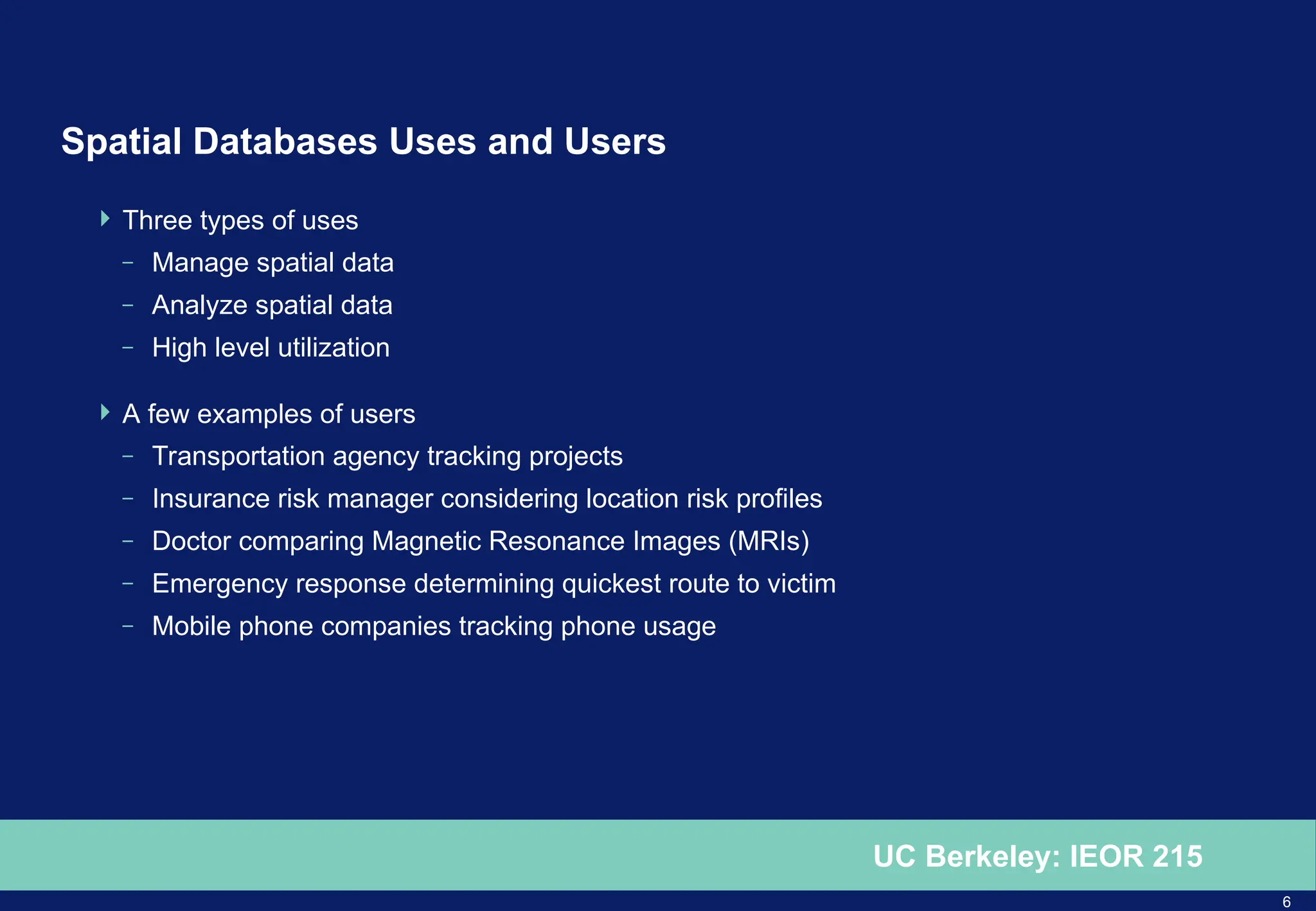 Spatial Databases Uses and Users

Three types of uses
– Manage spatial data
– Analyze spatial data
– High level utilization

A few examples of users
– Transportation agency tracking projects
– Insurance risk manager considering location risk profiles
– Doctor comparing Magnetic Resonance Images (MRIs)
– Emergency response determining quickest route to victim
– Mobile phone companies tracking phone usage

UC Berkeley: IEOR 215

6